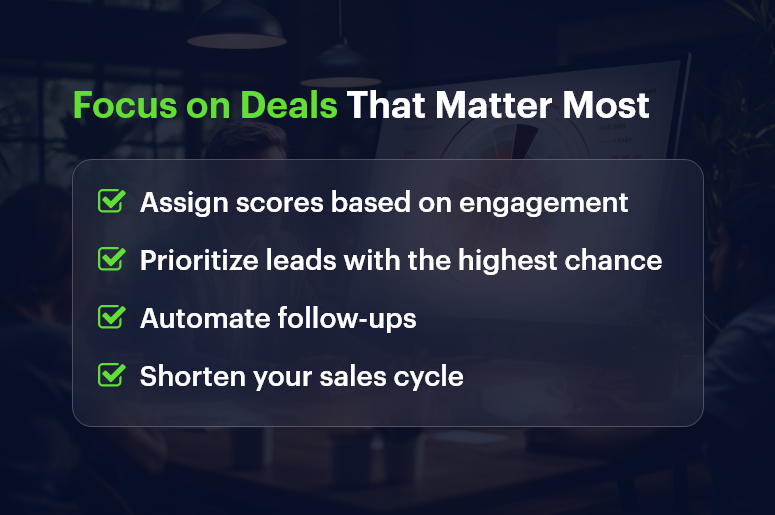 Focus on Deals That Matter Most

Assign scores based on engagement
Prioritize leads with the highest chance
Automate follow-ups
Shorten your sales cycle